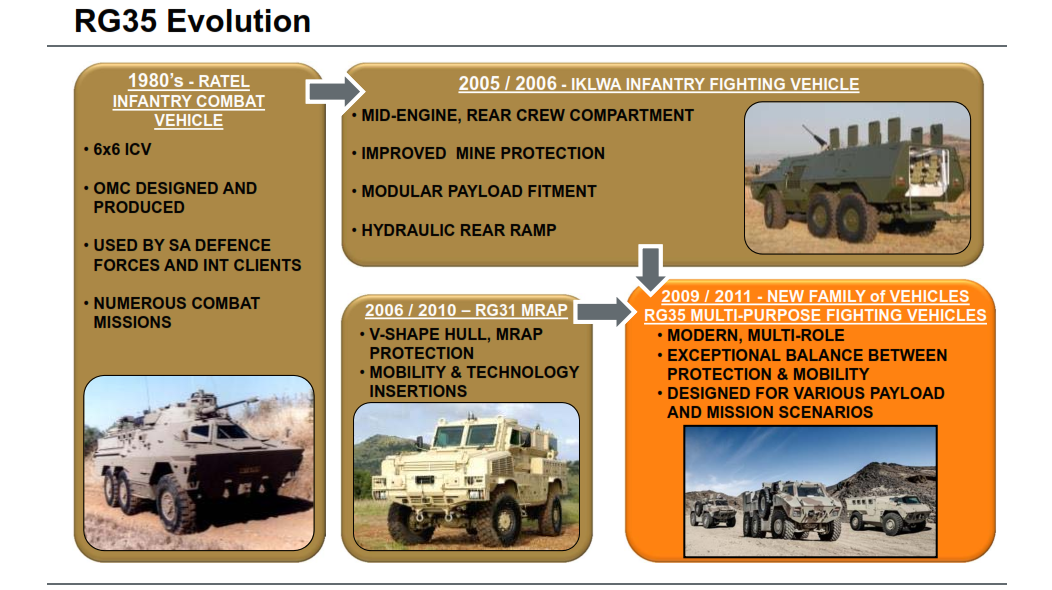 RG35 Evolution

1980's - RATEL INFANTRY COMBAT VEHICLE

• 6x6 ICV

• OMC DESIGNED AND PRODUCED

• USED BY SA DEFENCE FORCES AND INT CLIENTS

• NUMEROUS COMBAT MISSIONS

2005 / 2006 - IKLWA INFANTRY FIGHTING VEHICLE

• MID-ENGINE, REAR CREW COMPARTMENT

• IMPROVED MINE PROTECTION

• MODULAR PAYLOAD FITMENT

• HYDRAULIC REAR RAMP

2006 / 2010 – RG31 MRAP

• V-SHAPE HULL, MRAP PROTECTION

• MOBILITY & TECHNOLOGY INSERTIONS

2009 / 2011 - NEW FAMILY of VEHICLES
RG35 MULTI-PURPOSE FIGHTING VEHICLES

• MODERN, MULTI-ROLE

• EXCEPTIONAL BALANCE BETWEEN PROTECTION & MOBILITY

• DESIGNED FOR VARIOUS PAYLOAD AND MISSION SCENARIOS